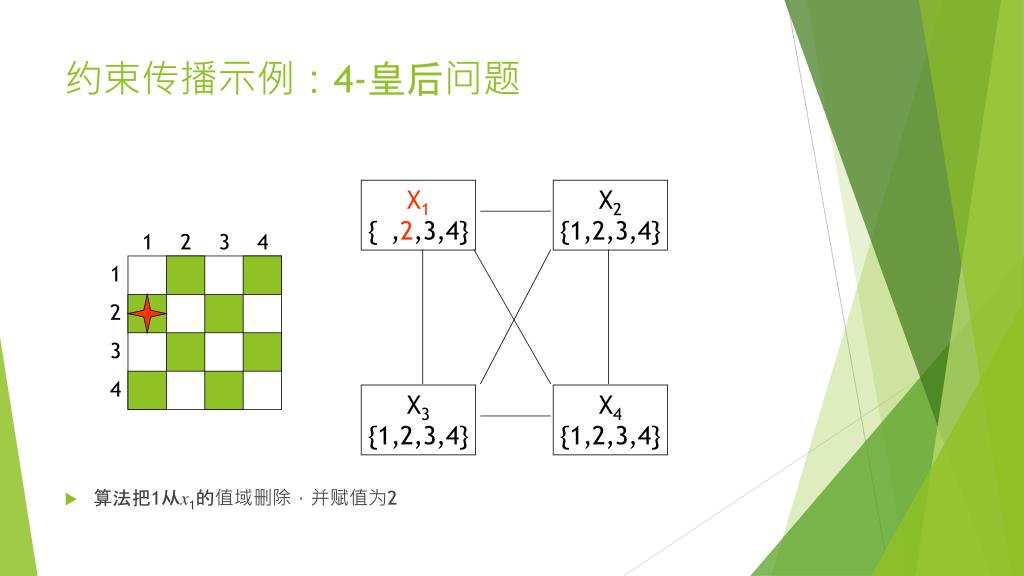 约束传播示例：4-皇后问题

1 2 3 4
1
2
3
4

$X_1$
{ ,2,3,4}

$X_2$
{1,2,3,4}

$X_3$
{1,2,3,4}

$X_4$
{1,2,3,4}

算法把1从$x_1$的值域删除，并赋值为2